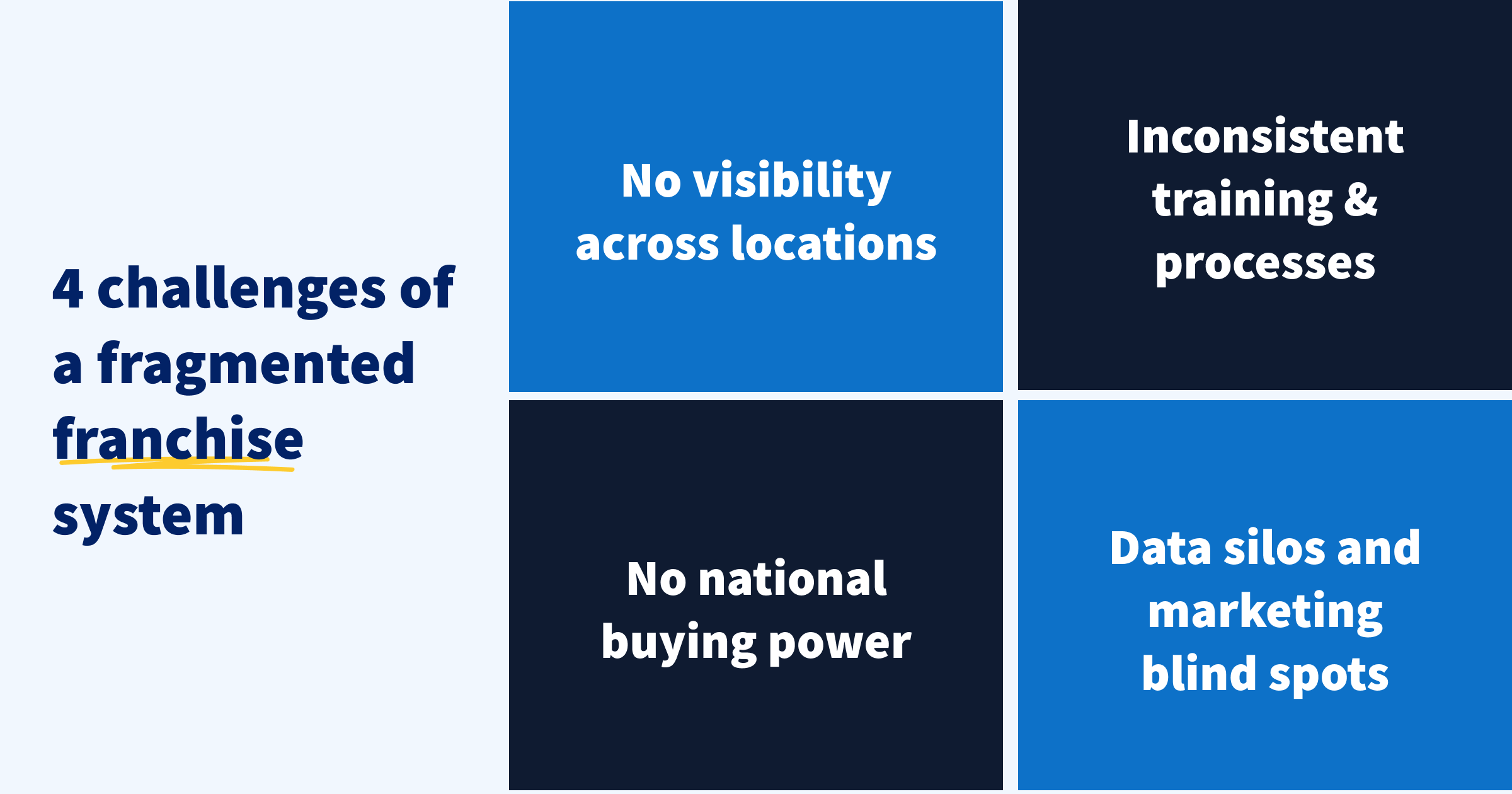 4 challenges of a fragmented franchise system

No visibility across locations

Inconsistent training & processes

No national buying power

Data silos and marketing blind spots